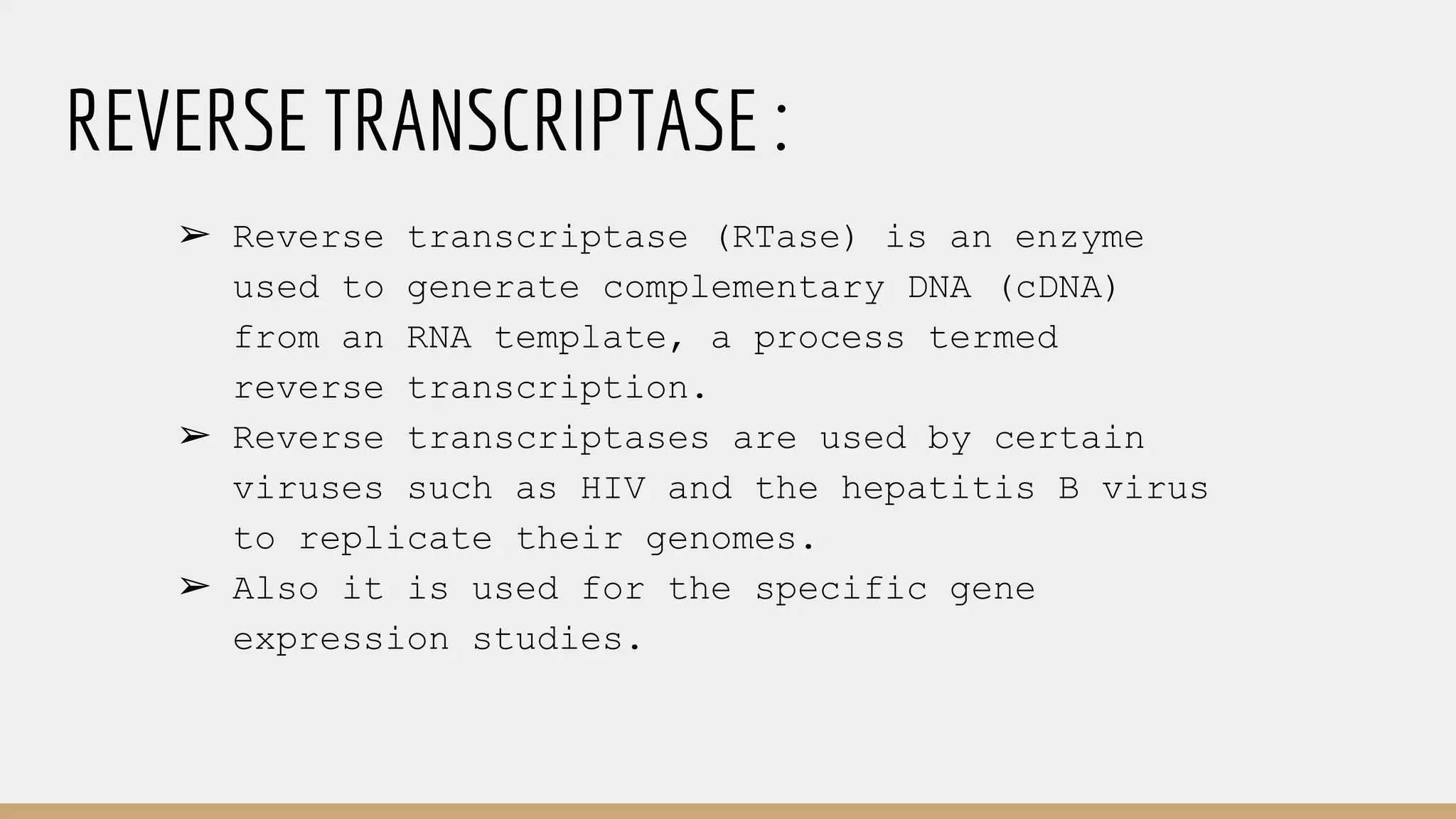 REVERSE TRANSCRIPTASE :

➢ Reverse transcriptase (RTase) is an enzyme used to generate complementary DNA (cDNA) from an RNA template, a process termed reverse transcription.

➢ Reverse transcriptases are used by certain viruses such as HIV and the hepatitis B virus to replicate their genomes.

➢ Also it is used for the specific gene expression studies.